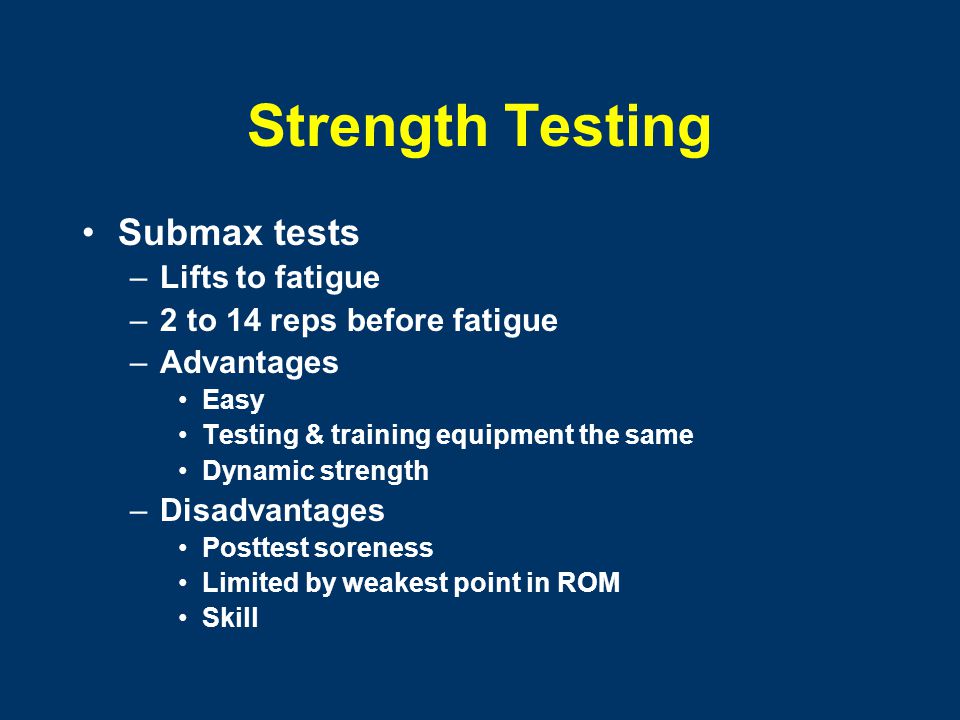 Strength Testing

• Submax tests
– Lifts to fatigue
– 2 to 14 reps before fatigue
– Advantages
• Easy
• Testing & training equipment the same
• Dynamic strength
– Disadvantages
• Posttest soreness
• Limited by weakest point in ROM
• Skill